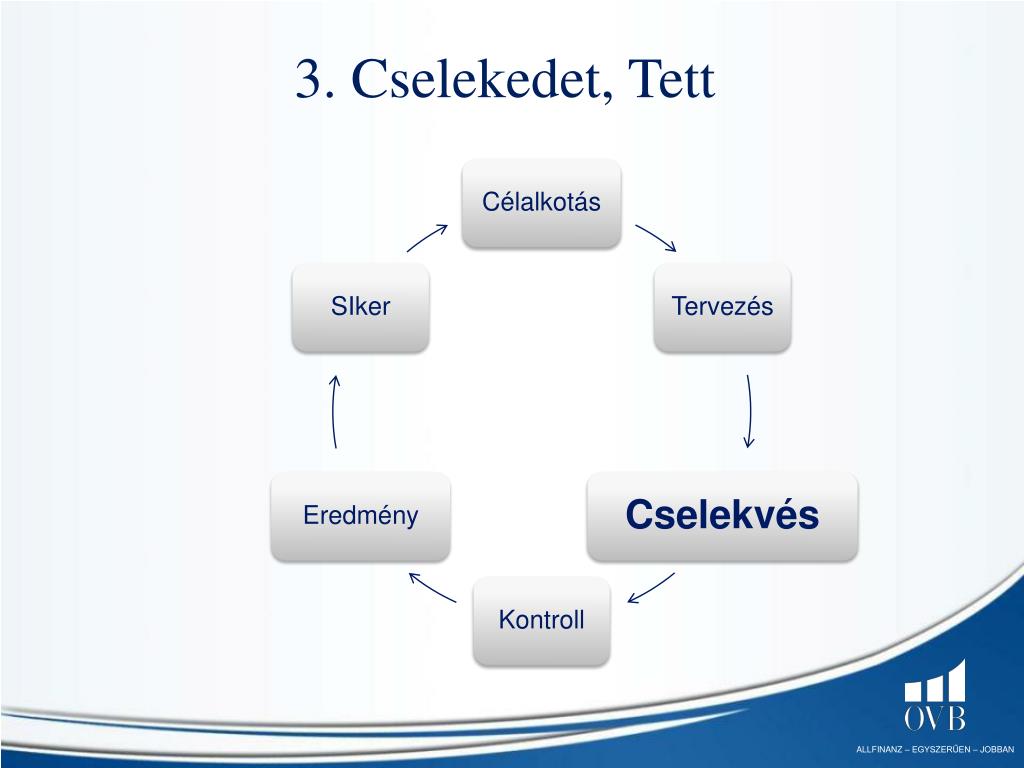 3. Cselekedet, Tett

Célalkotás

Tervezés

Cselekvés

Kontroll

Eredmény

SIker

OVB

ALLFINANZ – EGYSZERŰEN – JOBBAN